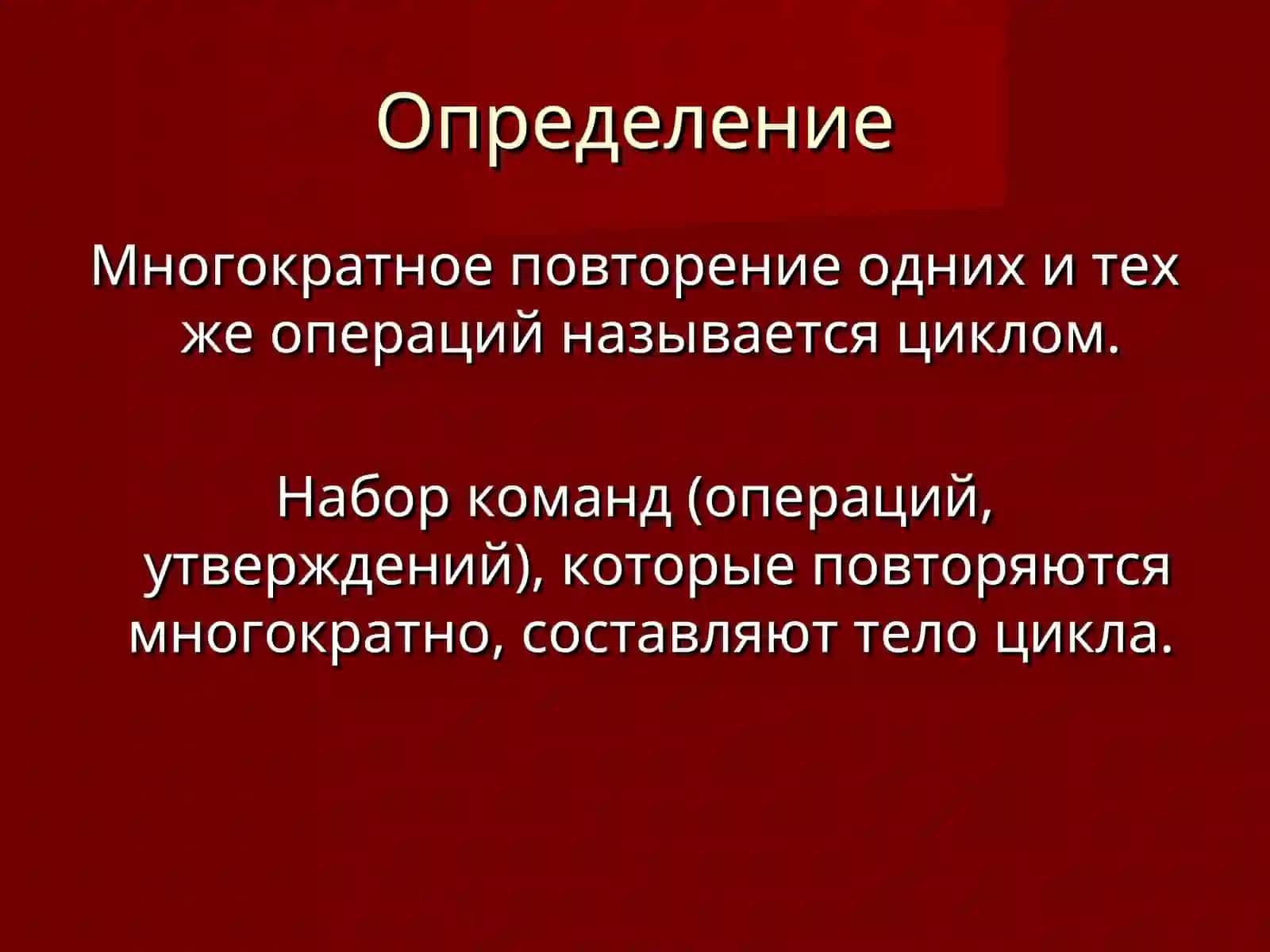 Определение

Многократное повторение одних и тех же операций называется циклом.

Набор команд (операций, утверждений), которые повторяются многократно, составляют тело цикла.